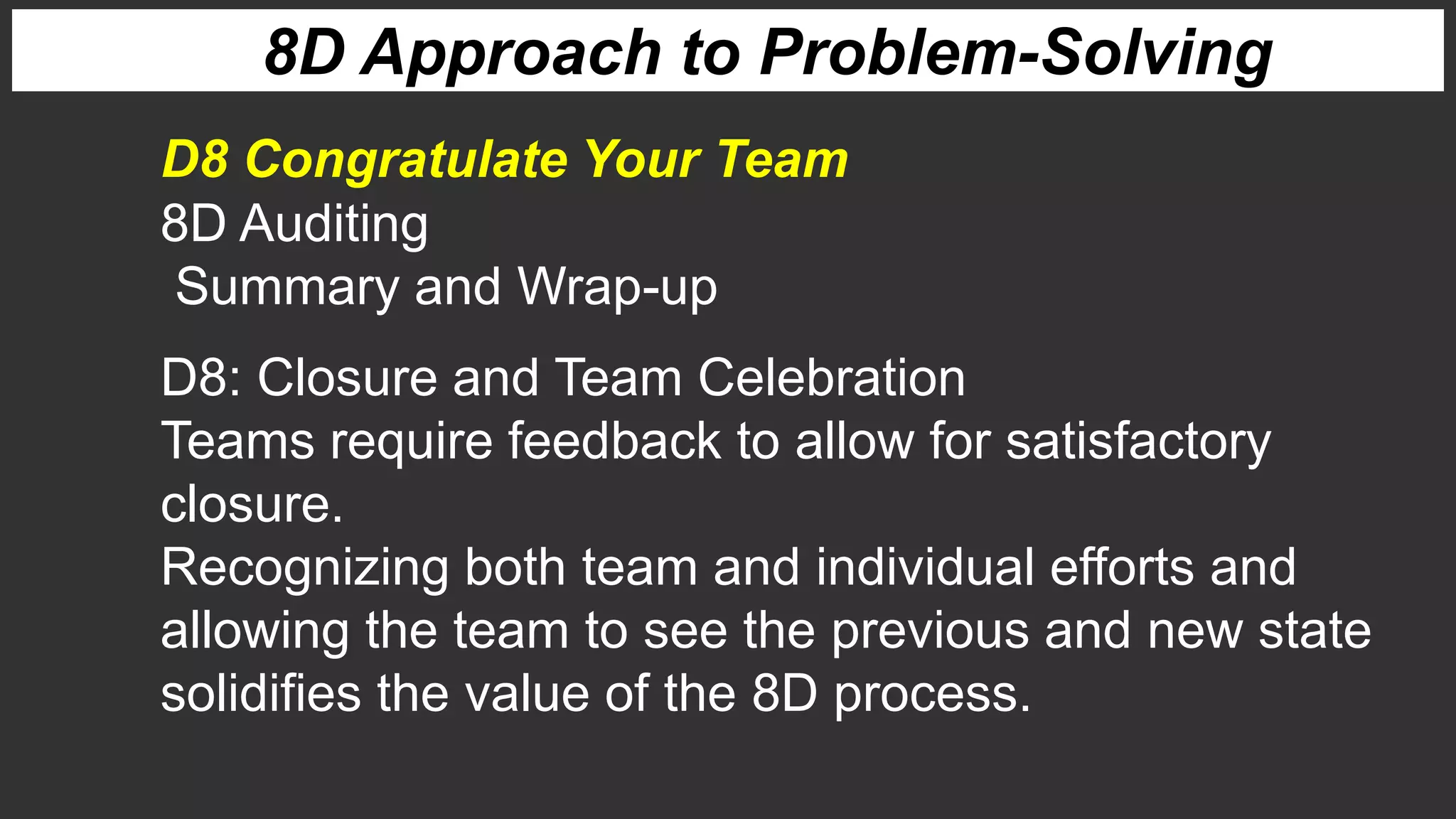 8D Approach to Problem-Solving

D8 Congratulate Your Team
8D Auditing
Summary and Wrap-up

D8: Closure and Team Celebration
Teams require feedback to allow for satisfactory closure.
Recognizing both team and individual efforts and allowing the team to see the previous and new state solidifies the value of the 8D process.